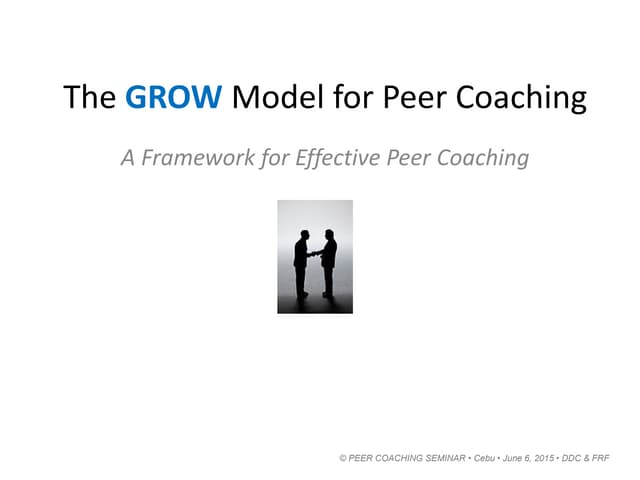 The GROW Model for Peer Coaching

A Framework for Effective Peer Coaching

© PEER COACHING SEMINAR • Cebu • June 6, 2015 • DDC & FRF